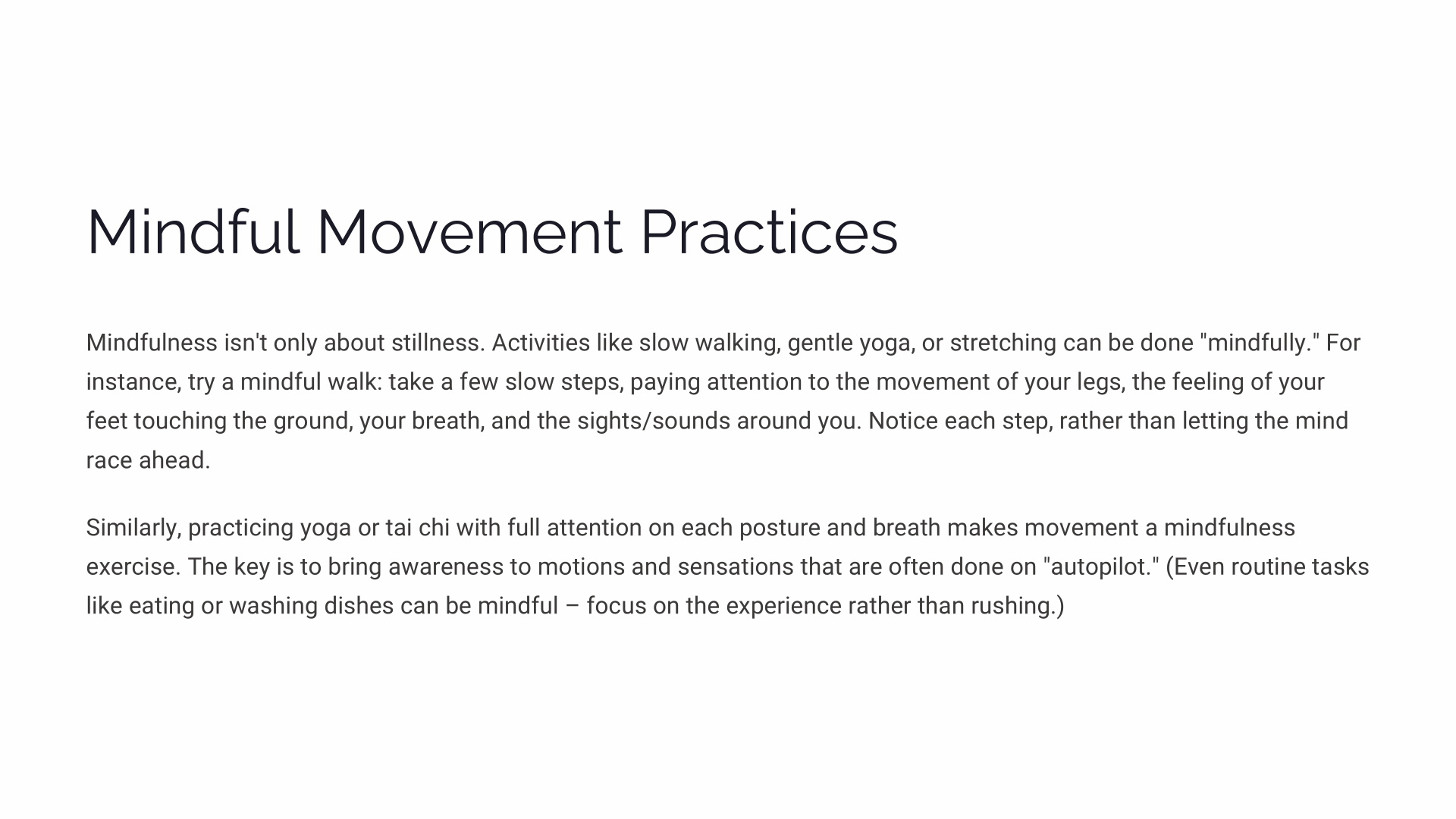 Mindful Movement Practices

Mindfulness isn't only about stillness. Activities like slow walking, gentle yoga, or stretching can be done "mindfully." For instance, try a mindful walk: take a few slow steps, paying attention to the movement of your legs, the feeling of your feet touching the ground, your breath, and the sights/sounds around you. Notice each step, rather than letting the mind race ahead.

Similarly, practicing yoga or tai chi with full attention on each posture and breath makes movement a mindfulness exercise. The key is to bring awareness to motions and sensations that are often done on "autopilot." (Even routine tasks like eating or washing dishes can be mindful – focus on the experience rather than rushing.)